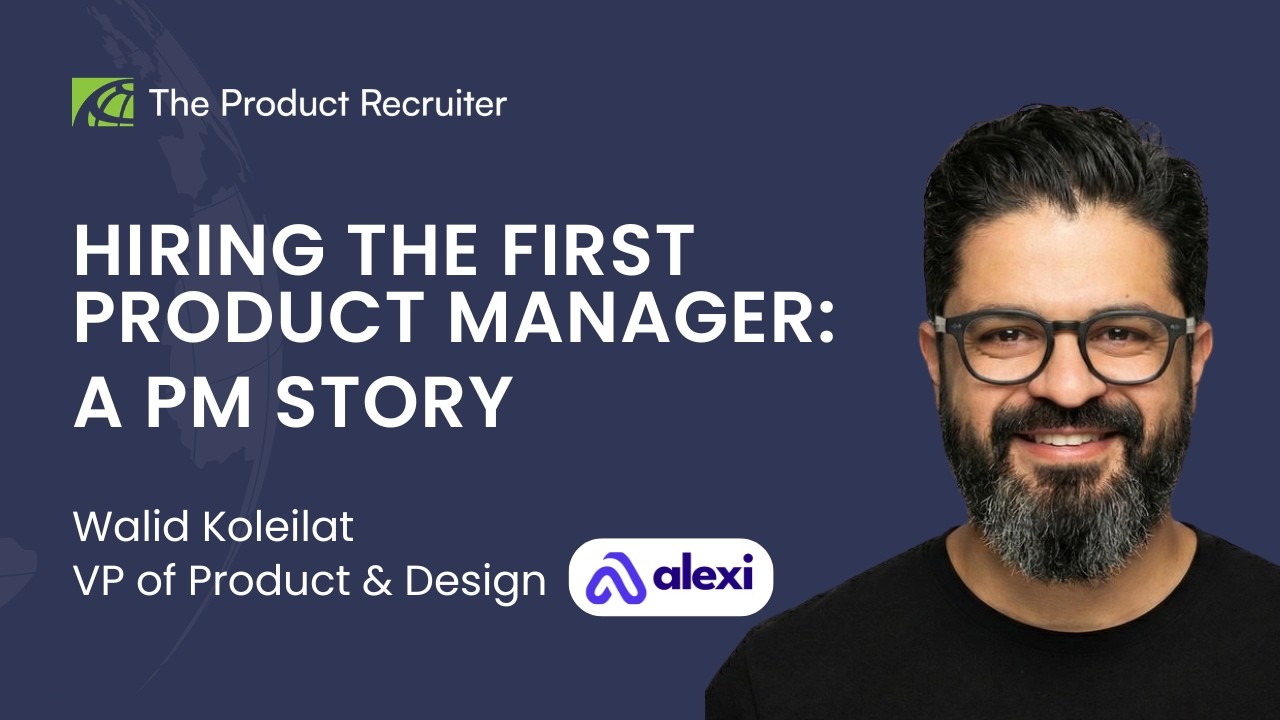 The Product Recruiter

HIRING THE FIRST PRODUCT MANAGER: A PM STORY

Walid Koleilat
VP of Product & Design

alexi